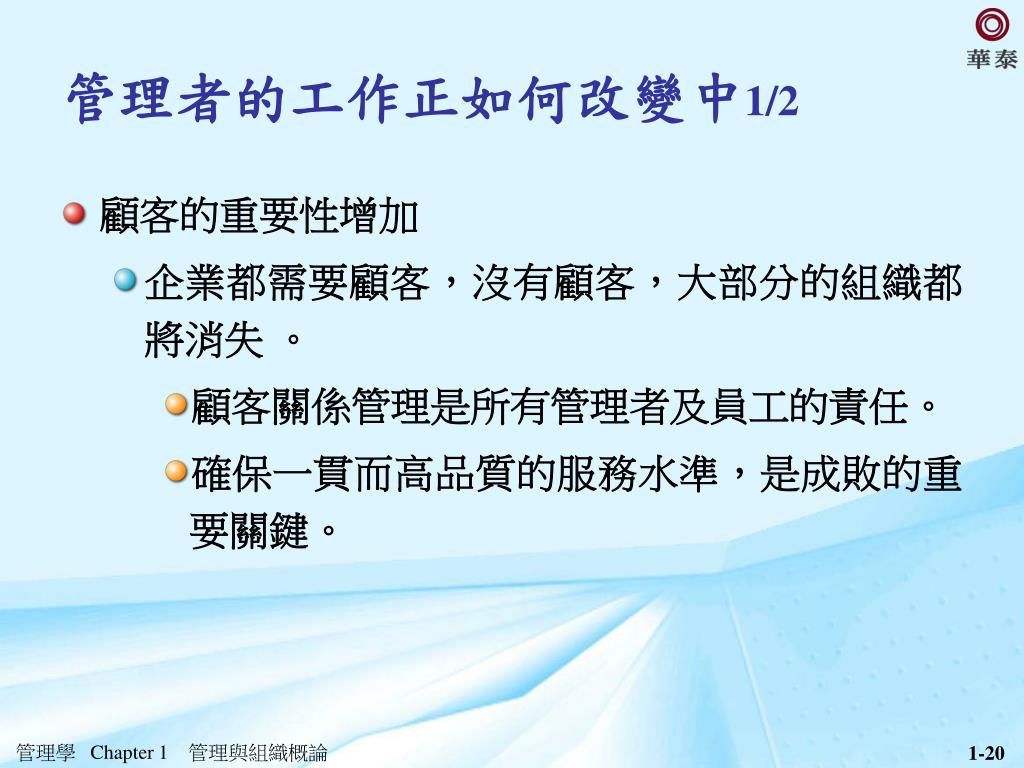 華泰

管理者的工作正如何改變中1/2

顧客的重要性增加

企業都需要顧客，沒有顧客，大部分的組織都將消失 。

顧客關係管理是所有管理者及員工的責任。

確保一貫而高品質的服務水準，是成敗的重要關鍵。

管理學 Chapter 1 管理與組織概論

1-20